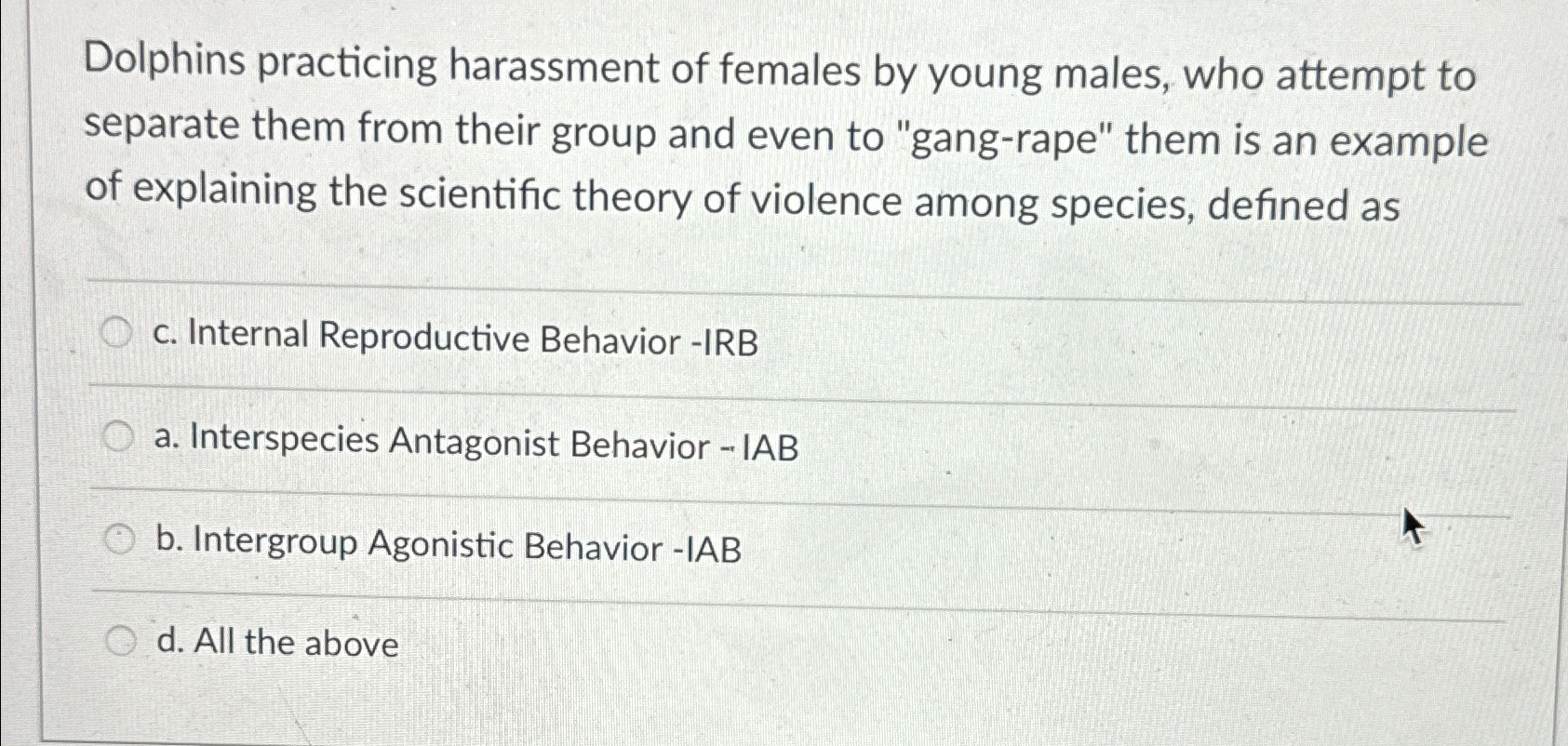 Dolphins practicing harassment of females by young males, who attempt to separate them from their group and even to "gang-rape" them is an example of explaining the scientific theory of violence among species, defined as

c. Internal Reproductive Behavior -IRB

a. Interspecies Antagonist Behavior - IAB

b. Intergroup Agonistic Behavior -IAB

d. All the above